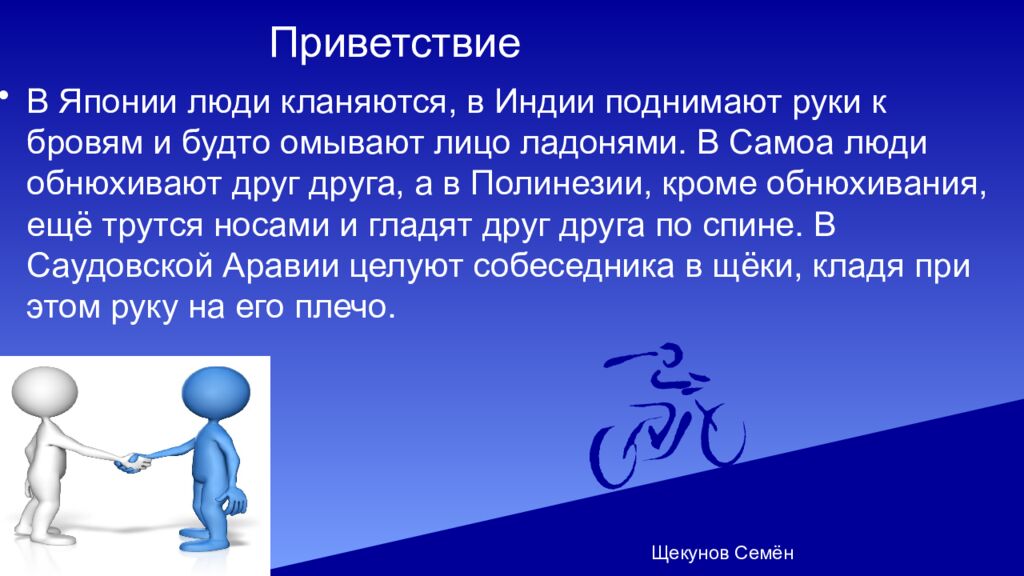 Приветствие

• В Японии люди кланяются, в Индии поднимают руки к бровям и будто омывают лицо ладонями. В Самоа люди обнюхивают друг друга, а в Полинезии, кроме обнюхивания, ещё трутся носами и гладят друг друга по спине. В Саудовской Аравии целуют собеседника в щёки, кладя при этом руку на его плечо.

Щекунов Семён